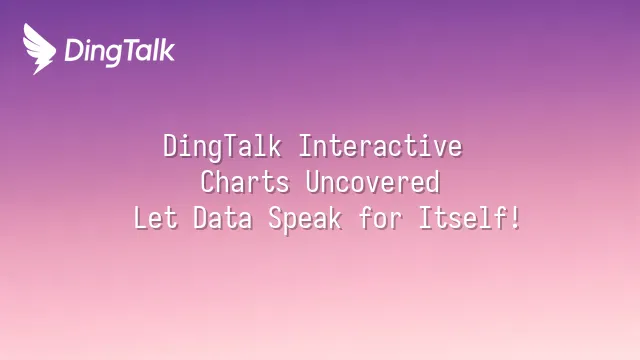 DingTalk

DingTalk Interactive
Charts Uncovered
Let Data Speak for Itself!